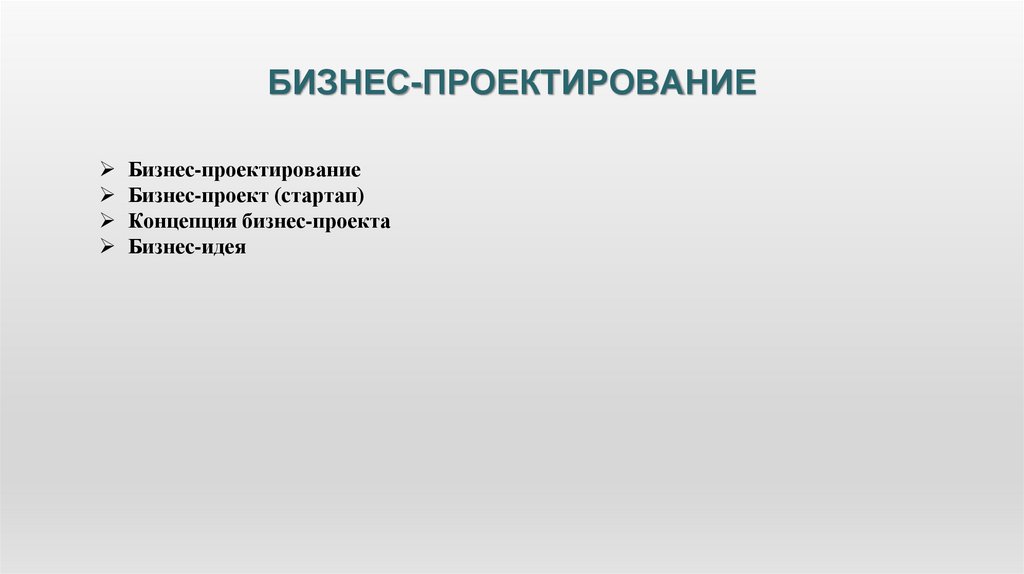 БИЗНЕС-ПРОЕКТИРОВАНИЕ

➢ Бизнес-проектирование
➢ Бизнес-проект (стартап)
➢ Концепция бизнес-проекта
➢ Бизнес-идея